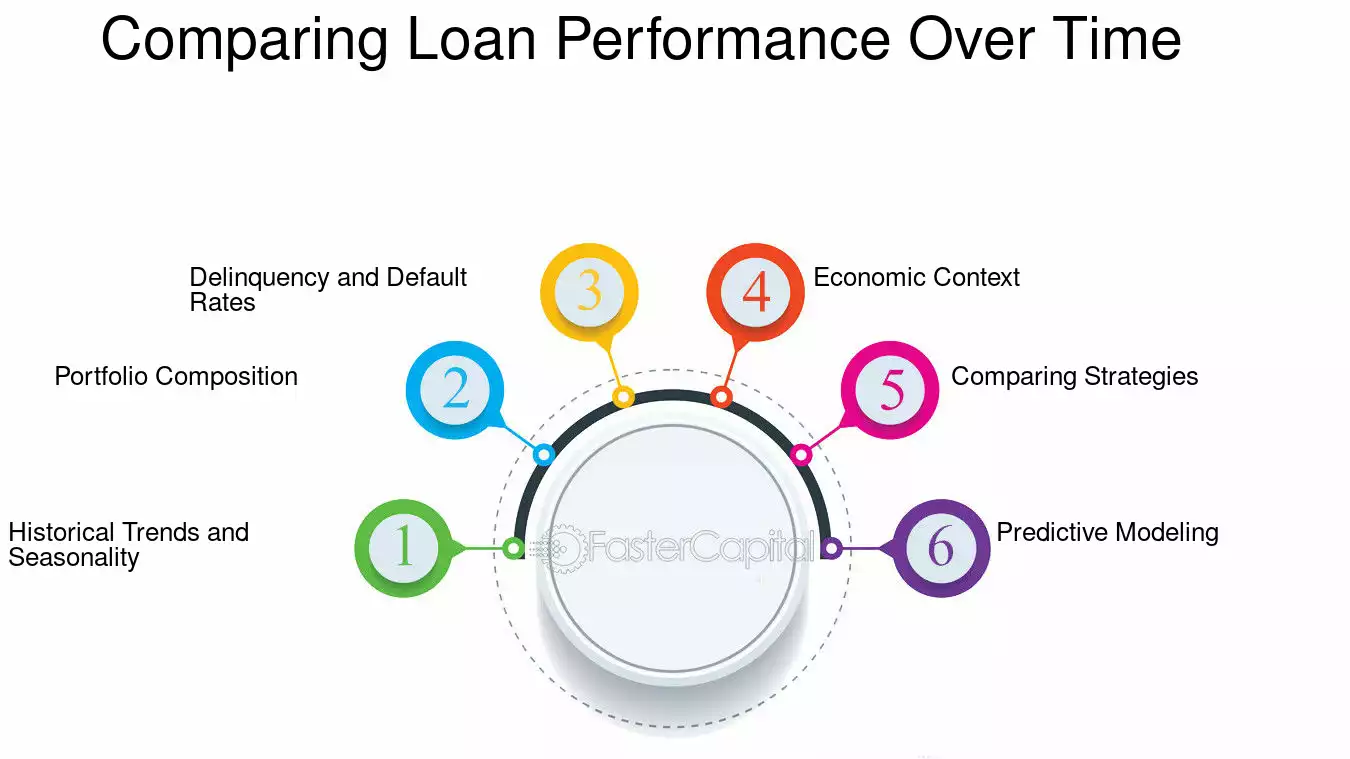 Comparing Loan Performance Over Time

1
Historical Trends and Seasonality

2
Portfolio Composition

3
Delinquency and Default Rates

4
Economic Context

5
Comparing Strategies

6
Predictive Modeling

FasterCapital